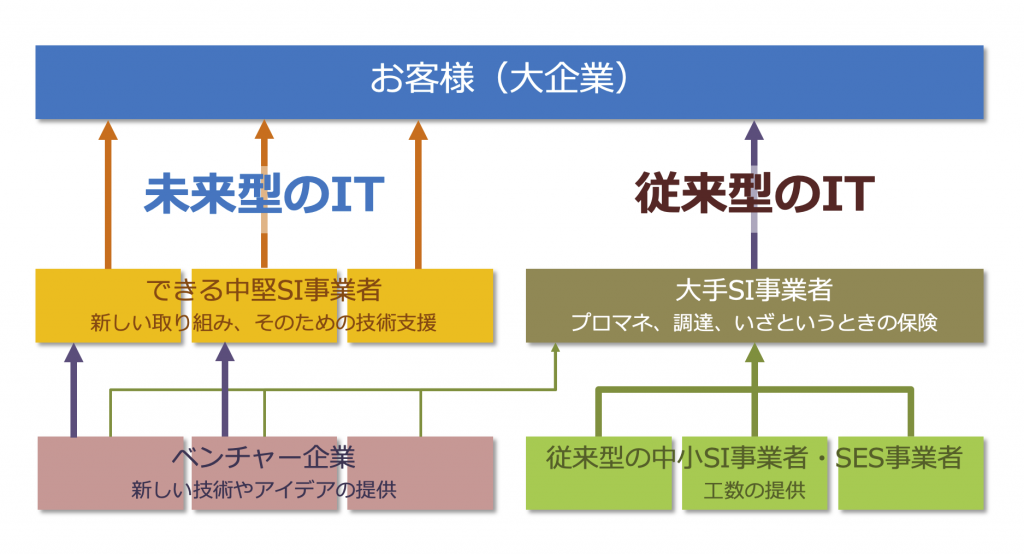 お客様（大企業）

未来型のIT

従来型のIT

できる中堅SI事業者
新しい取り組み、そのための技術支援

大手SI事業者
プロマネ、調達、いざというときの保険

ベンチャー企業
新しい技術やアイデアの提供

従来型の中小SI事業者・SES事業者
工数の提供